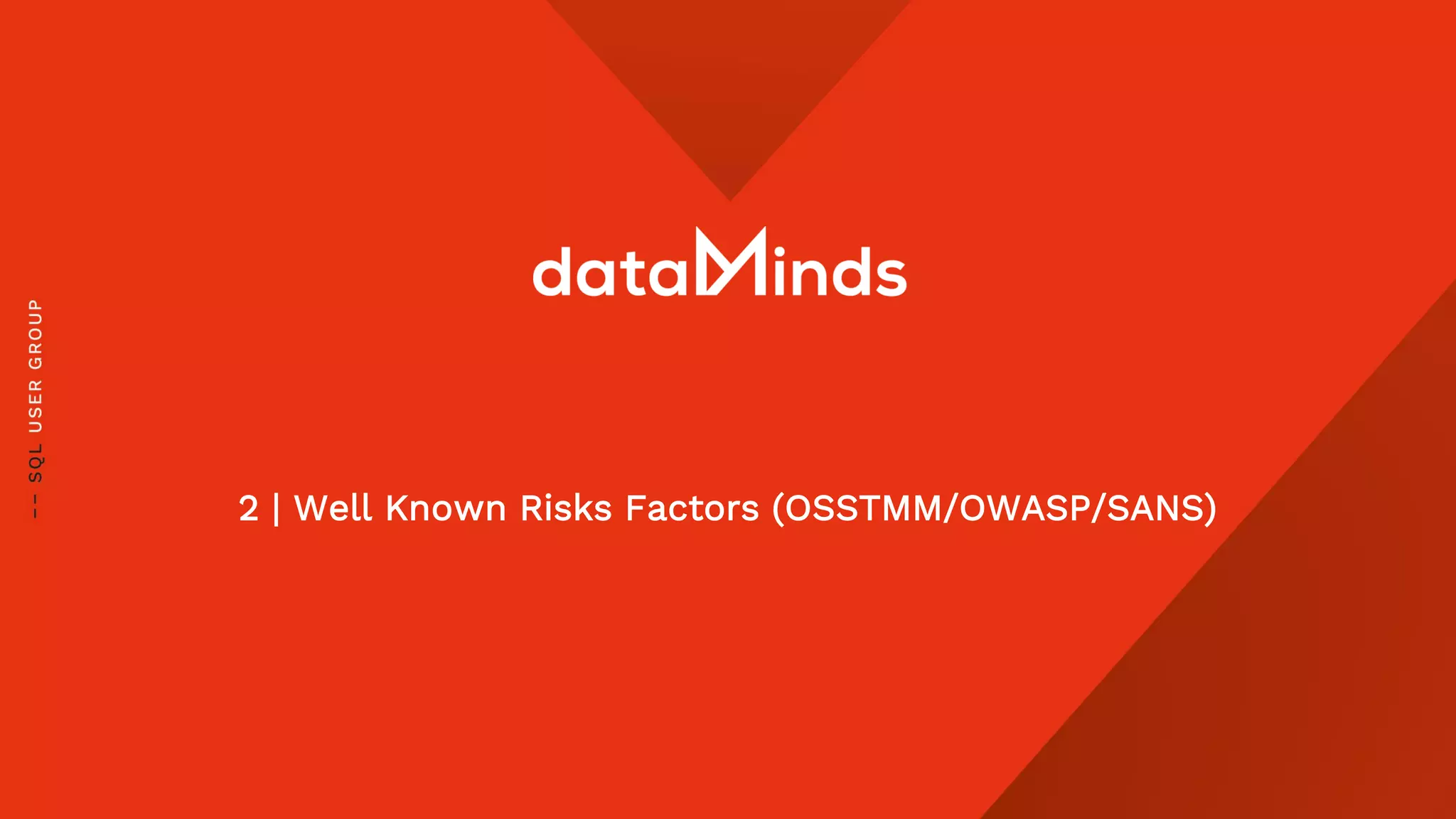 -- SQL USER GROUP

dataMinds

2 | Well Known Risks Factors (OSSTMM/OWASP/SANS)